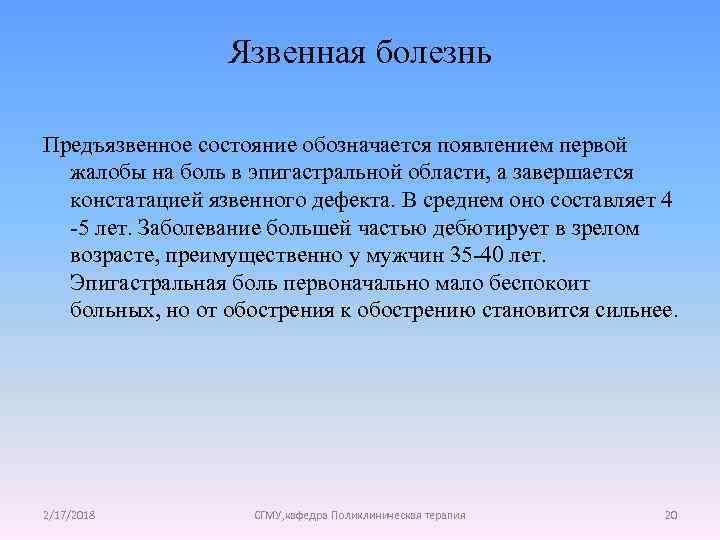 Язвенная болезнь

Предъязвенное состояние обозначается появлением первой жалобы на боль в эпигастральной области, а завершается констатацией язвенного дефекта. В среднем оно составляет 4 -5 лет. Заболевание большей частью дебютирует в зрелом возрасте, преимущественно у мужчин 35-40 лет. Эпигастральная боль первоначально мало беспокоит больных, но от обострения к обострению становится сильнее.

2/17/2018

СГМУ,кафедра Поликлиническая терапия

20